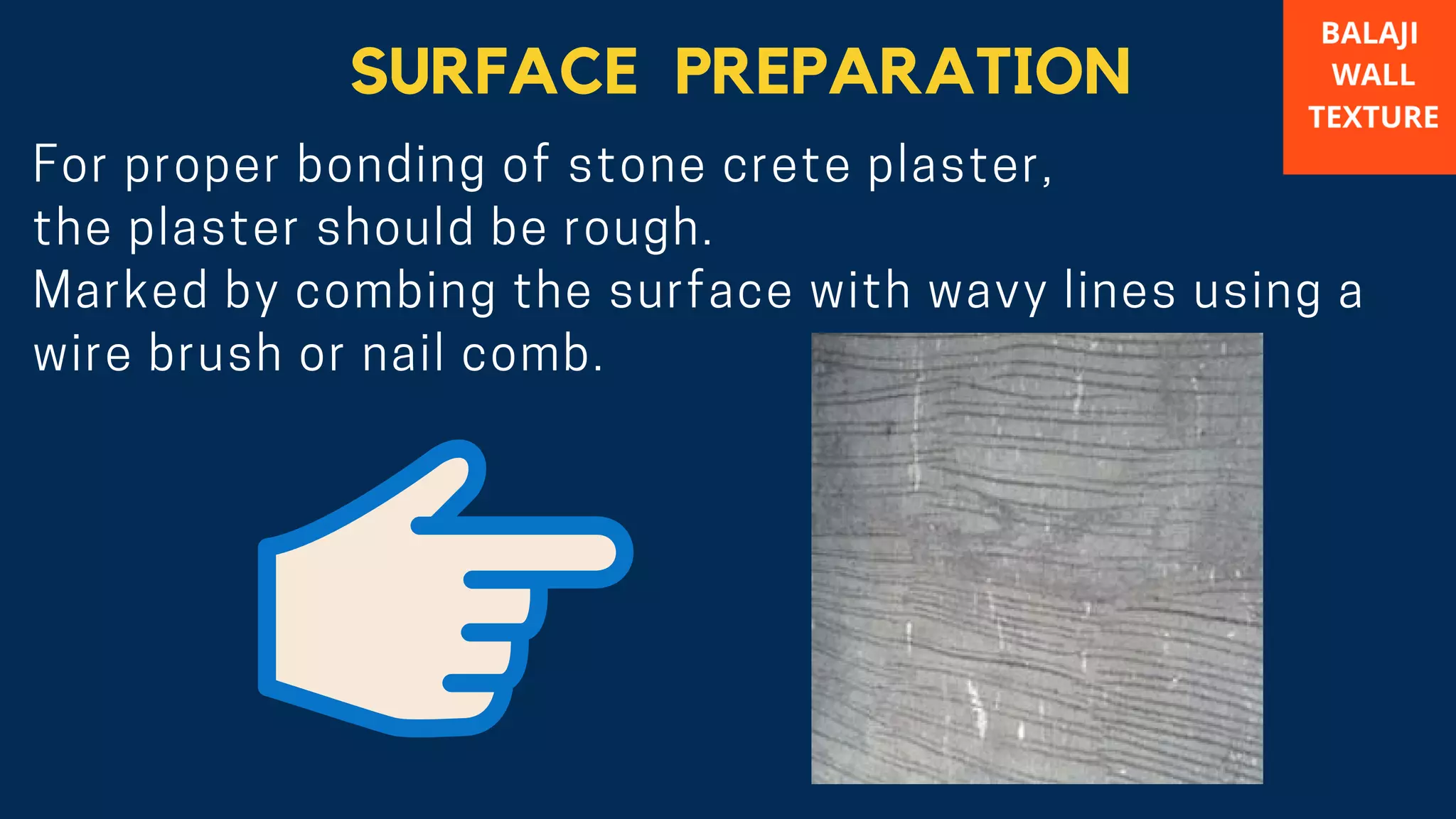 SURFACE PREPARATION

BALAJI WALL TEXTURE

For proper bonding of stone crete plaster, the plaster should be rough.
Marked by combing the surface with wavy lines using a wire brush or nail comb.